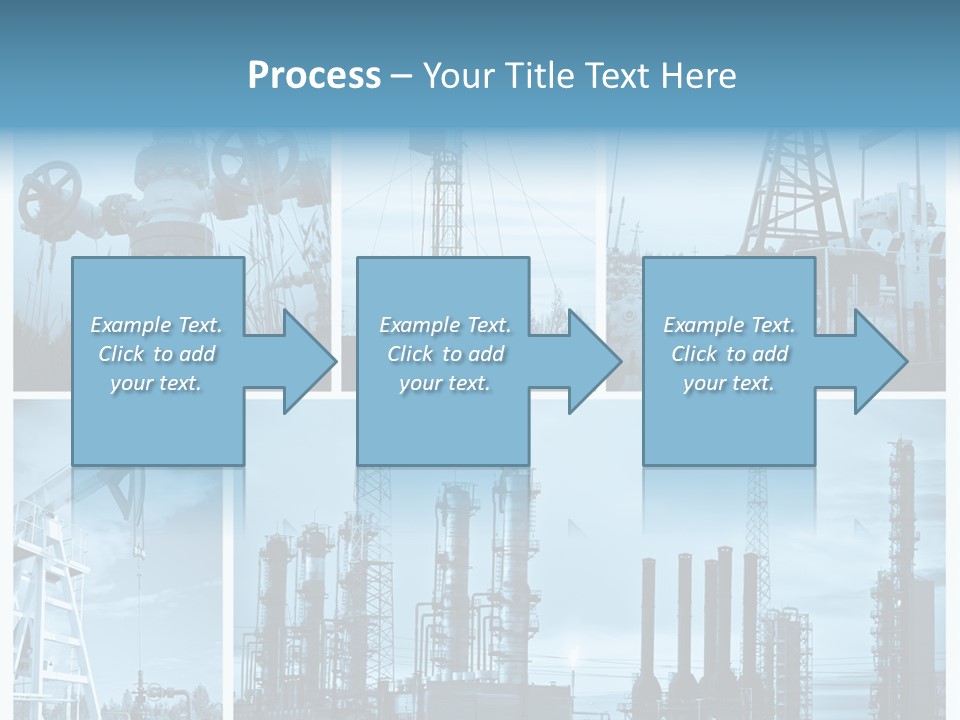 Process – Your Title Text Here

Example Text. Click to add your text.

Example Text. Click to add your text.

Example Text. Click to add your text.